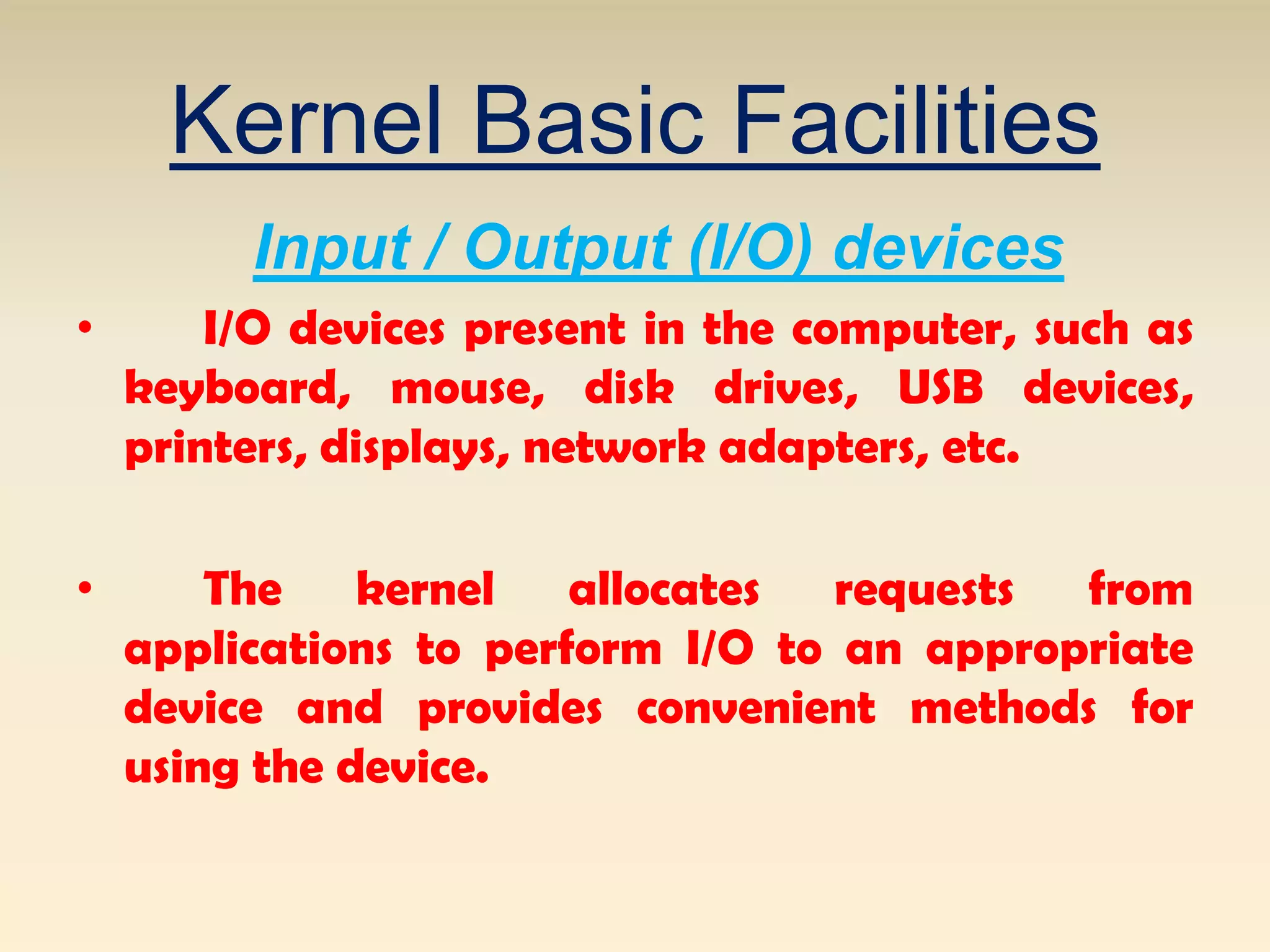 Kernel Basic Facilities

Input / Output (I/O) devices

• I/O devices present in the computer, such as keyboard, mouse, disk drives, USB devices, printers, displays, network adapters, etc.

• The kernel allocates requests from applications to perform I/O to an appropriate device and provides convenient methods for using the device.